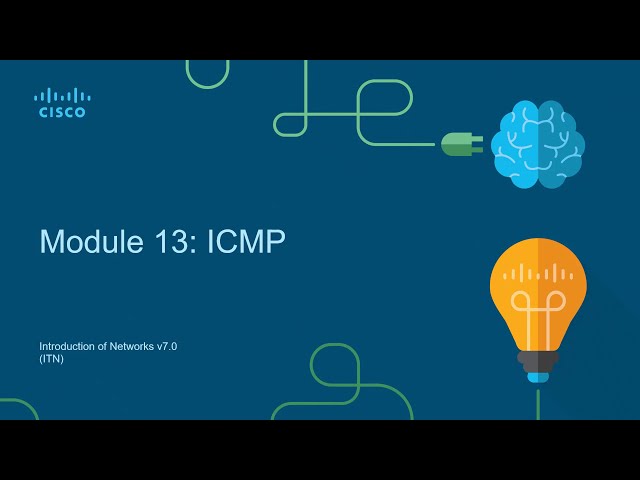 CISCO

Module 13: ICMP

Introduction of Networks v7.0
(ITN)